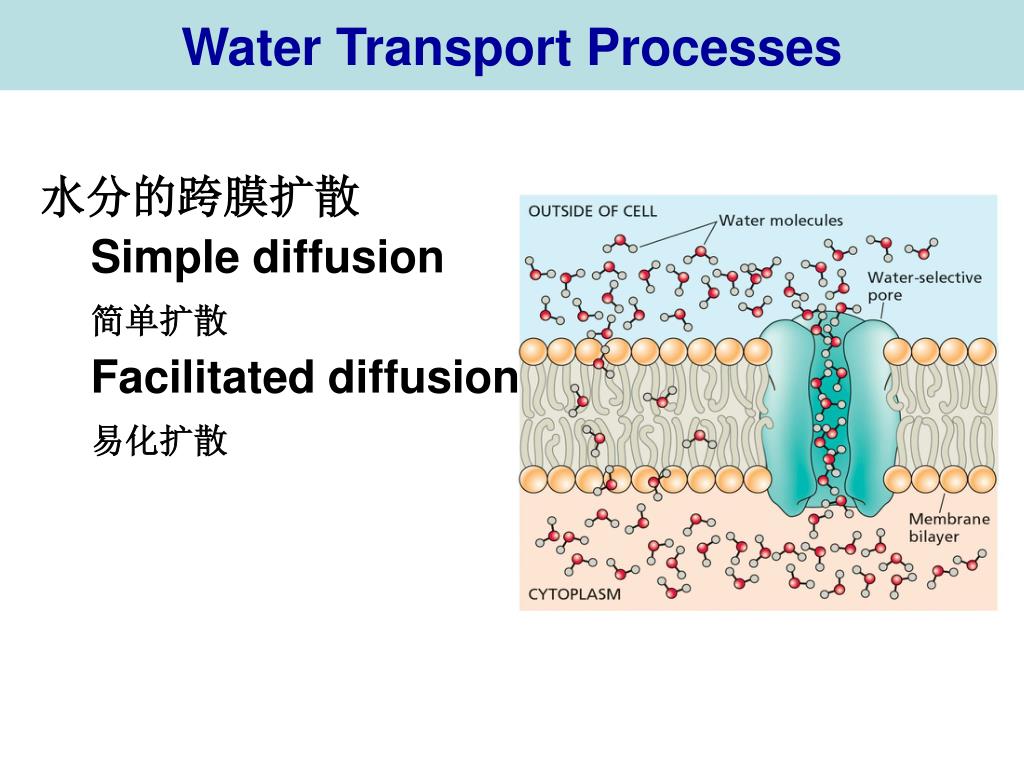 Water Transport Processes

水分的跨膜扩散

Simple diffusion

简单扩散

Facilitated diffusion

易化扩散

OUTSIDE OF CELL

Water molecules

Water-selective pore

Membrane bilayer

CYTOPLASM